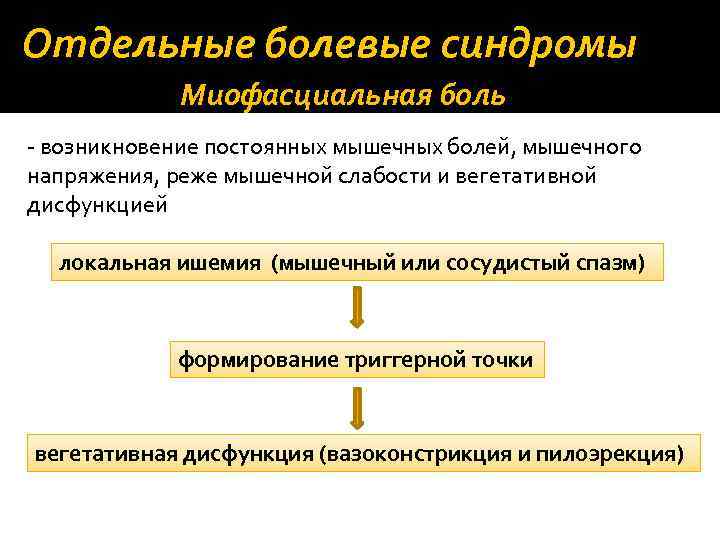 Отдельные болевые синдромы

Миофасциальная боль

- возникновение постоянных мышечных болей, мышечного напряжения, реже мышечной слабости и вегетативной дисфункцией

локальная ишемия (мышечный или сосудистый спазм)

формирование триггерной точки

вегетативная дисфункция (вазоконстрикция и пилоэрекция)